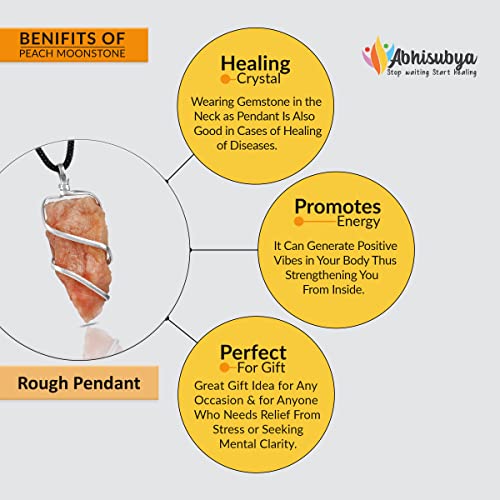 BENIFITS OF
PEACH MOONSTONE

Abhisubya
Stop waiting Start Healing

Healing
Crystal
Wearing Gemstone in the Neck as Pendant Is Also Good in Cases of Healing of Diseases.

Promotes
Energy
It Can Generate Positive Vibes in Your Body Thus Strengthening You From Inside.

Perfect
For Gift
Great Gift Idea for Any Occasion & for Anyone Who Needs Relief From Stress or Seeking Mental Clarity.

Rough Pendant